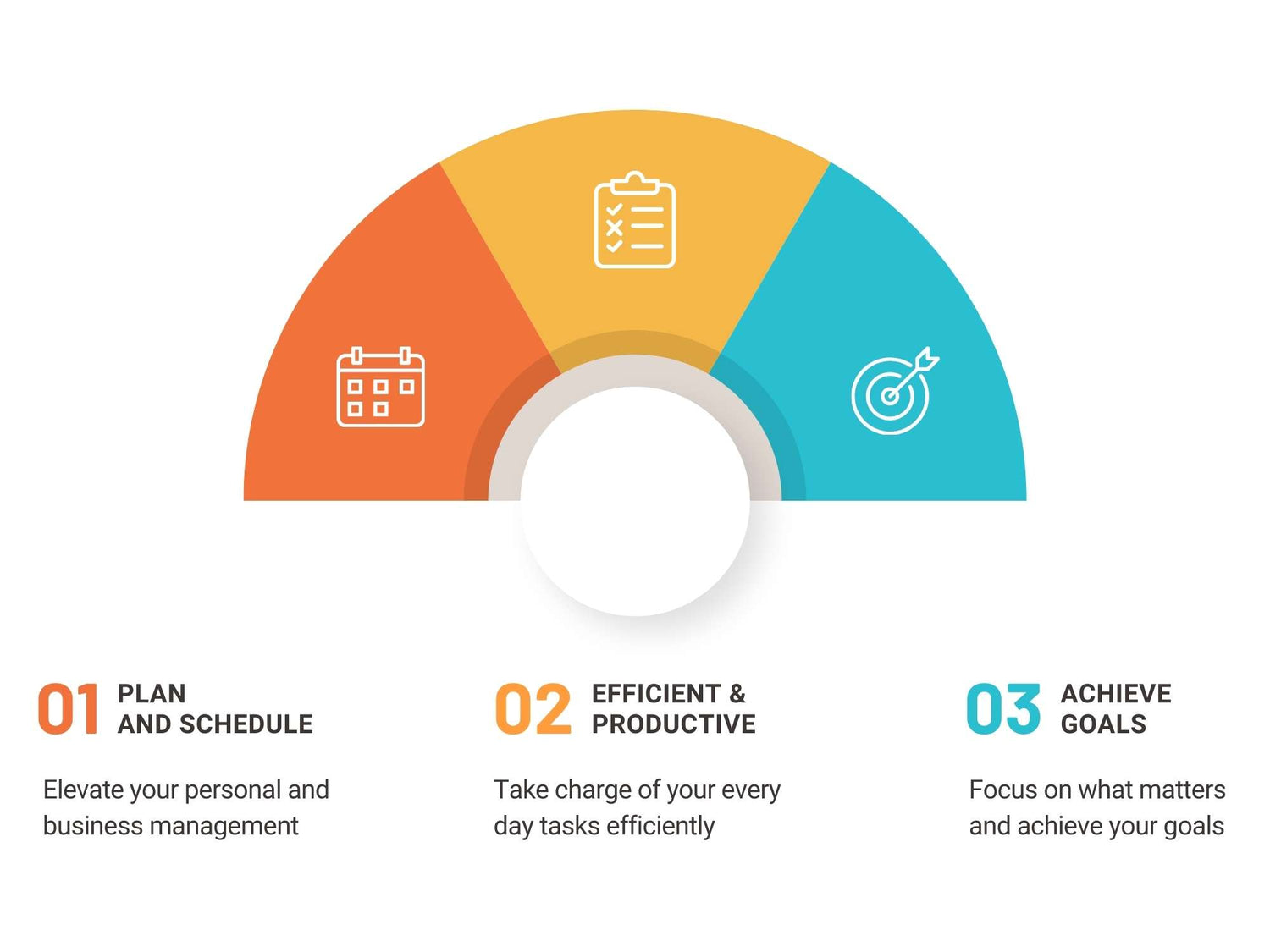 01 PLAN AND SCHEDULE

Elevate your personal and business management

02 EFFICIENT & PRODUCTIVE

Take charge of your every day tasks efficiently

03 ACHIEVE GOALS

Focus on what matters and achieve your goals